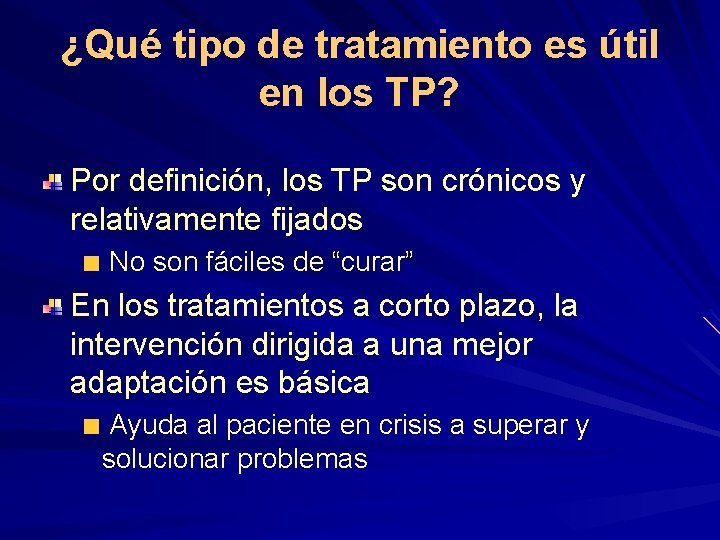 ¿Qué tipo de tratamiento es útil en los TP?

Por definición, los TP son crónicos y relativamente fijados

No son fáciles de “curar”

En los tratamientos a corto plazo, la intervención dirigida a una mejor adaptación es básica

Ayuda al paciente en crisis a superar y solucionar problemas